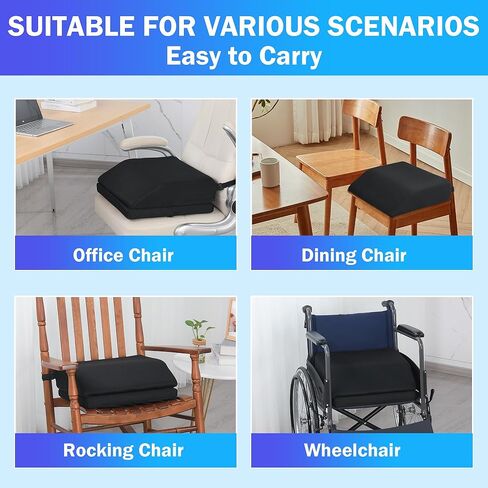 SUITABLE FOR VARIOUS SCENARIOS
Easy to Carry

Office Chair

Dining Chair

Rocking Chair

Wheelchair